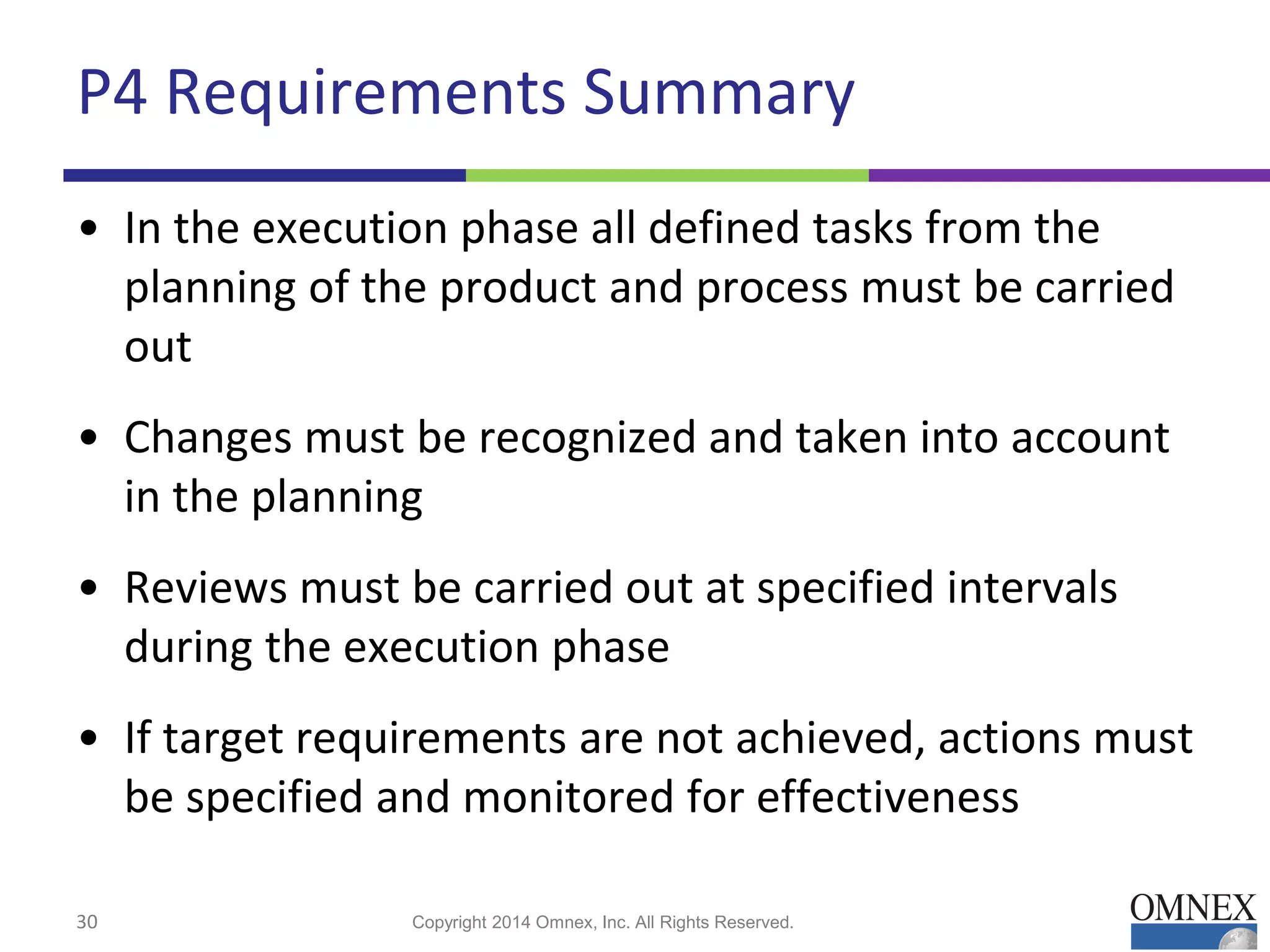 P4 Requirements Summary

• In the execution phase all defined tasks from the planning of the product and process must be carried out

• Changes must be recognized and taken into account in the planning

• Reviews must be carried out at specified intervals during the execution phase

• If target requirements are not achieved, actions must be specified and monitored for effectiveness

30

Copyright 2014 Omnex, Inc. All Rights Reserved.

OMNEX